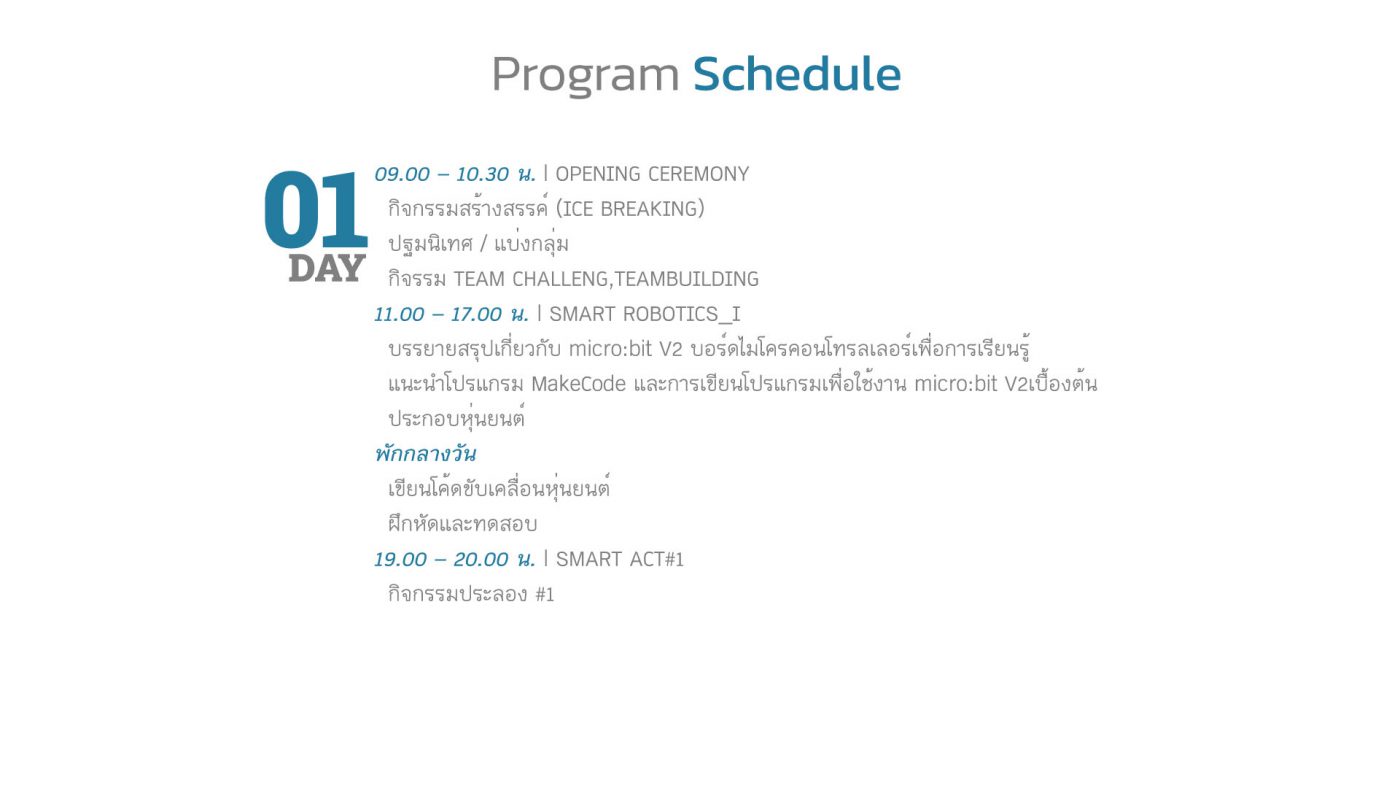 Program Schedule

01 DAY

09.00 – 10.30 น. | OPENING CEREMONY
กิจกรรมสร้างสรรค์ (ICE BREAKING)
ปฐมนิเทศ / แบ่งกลุ่ม
กิจรรม TEAM CHALLENG,TEAMBUILDING

11.00 – 17.00 น. | SMART ROBOTICS_I
บรรยายสรุปเกี่ยวกับ micro:bit V2 บอร์ดไมโครคอนโทรลเลอร์เพื่อการเรียนรู้
แนะนำโปรแกรม MakeCode และการเขียนโปรแกรมเพื่อใช้งาน micro:bit V2เบื้องต้น
ประกอบหุ่นยนต์

พักกลางวัน
เขียนโค้ดขับเคลื่อนหุ่นยนต์
ฝึกหัดและทดสอบ

19.00 – 20.00 น. | SMART ACT#1
กิจกรรมประลอง #1